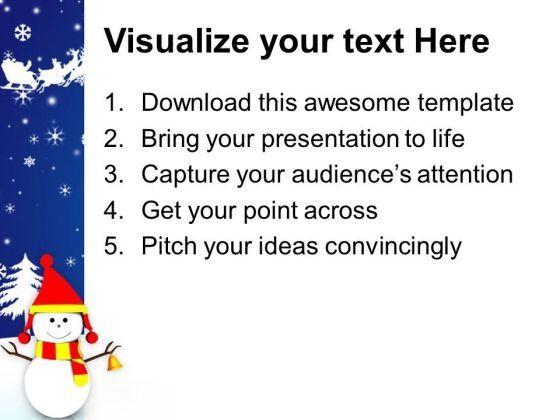 Visualize your text Here

1. Download this awesome template
2. Bring your presentation to life
3. Capture your audience's attention
4. Get your point across
5. Pitch your ideas convincingly